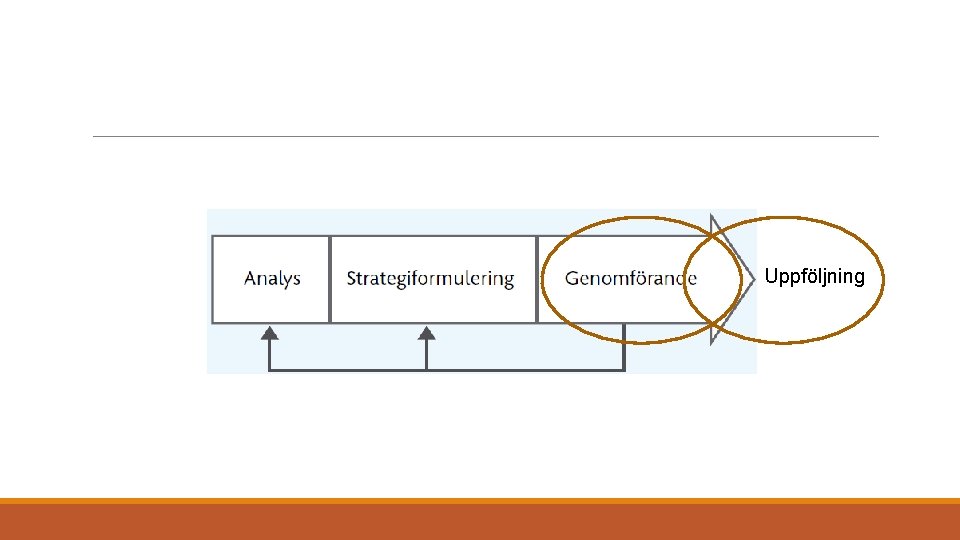 Analys

Strategiformulering

Genomförande

Uppföljning